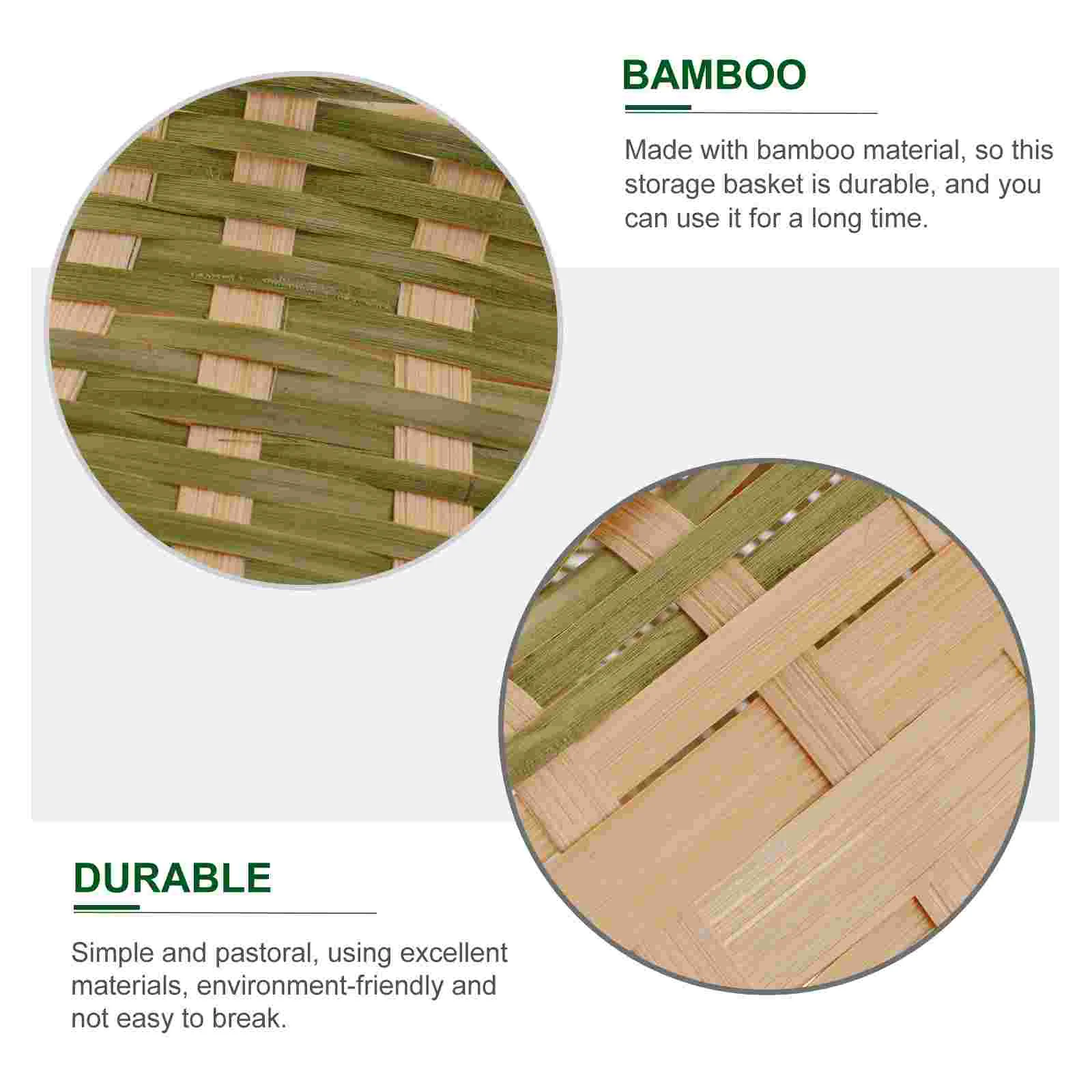 BAMBOO

Made with bamboo material, so this storage basket is durable, and you can use it for a long time.

DURABLE

Simple and pastoral, using excellent materials, environment-friendly and not easy to break.